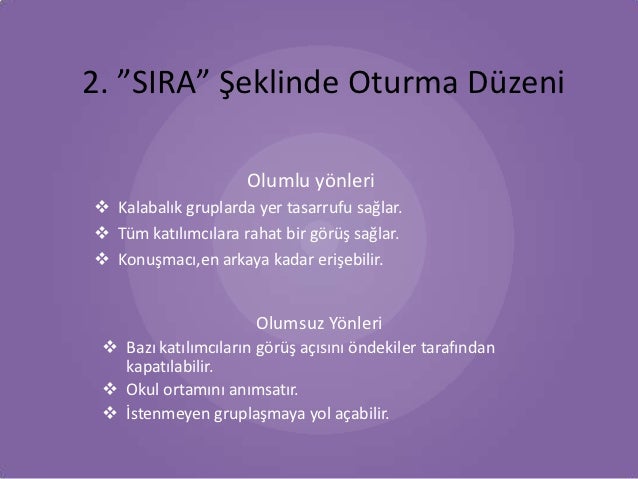 2. ”SIRA” Şeklinde Oturma Düzeni

Olumlu yönleri

❖ Kalabalık gruplarda yer tasarrufu sağlar.
❖ Tüm katılımcılara rahat bir görüş sağlar.
❖ Konuşmacı,en arkaya kadar erişebilir.

Olumsuz Yönleri

❖ Bazı katılımcıların görüş açısını öndekiler tarafından kapatılabilir.
❖ Okul ortamını anımsatır.
❖ İstenmeyen gruplaşmaya yol açabilir.